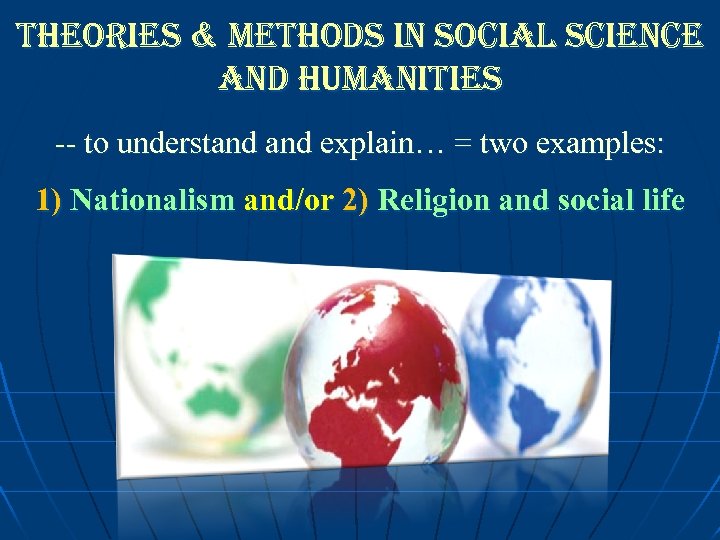 THEORIES & METHODS IN SOCIAL SCIENCE AND HUMANITIES

-- to understand and explain… = two examples:

1) Nationalism and/or 2) Religion and social life